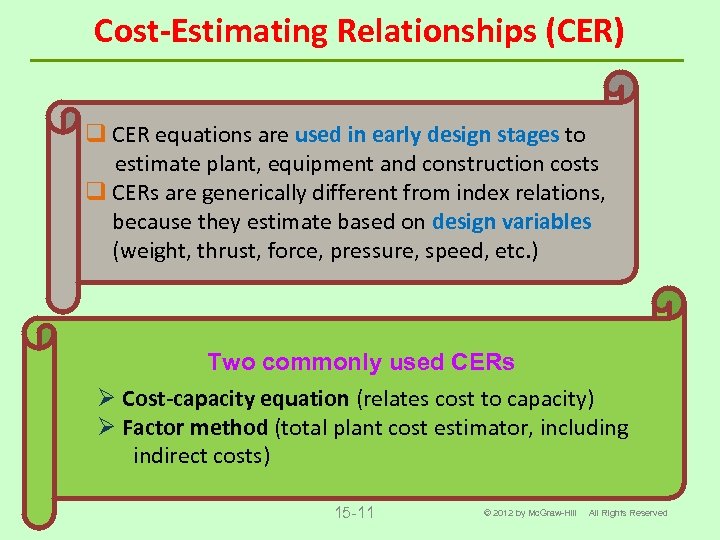 Cost-Estimating Relationships (CER)

❑ CER equations are used in early design stages to estimate plant, equipment and construction costs
❑ CERs are generically different from index relations, because they estimate based on design variables (weight, thrust, force, pressure, speed, etc.)

Two commonly used CERs

➢ Cost-capacity equation (relates cost to capacity)
➢ Factor method (total plant cost estimator, including indirect costs)

15-11

© 2012 by McGraw-Hill All Rights Reserved